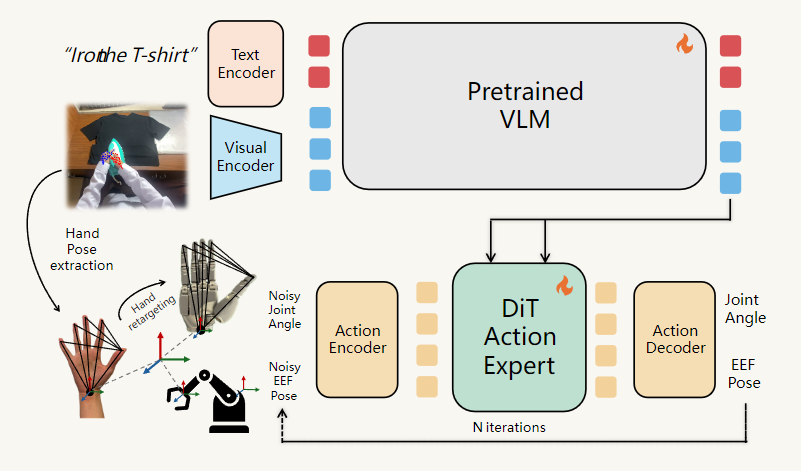 "Iron the T-shirt"

Text Encoder

Visual Encoder

Pretrained VLM

Hand Pose extraction

Hand retargeting

Noisy Joint Angle

Noisy EEF Pose

Action Encoder

DiT Action Expert

Action Decoder

Joint Angle

EEF Pose

N iterations